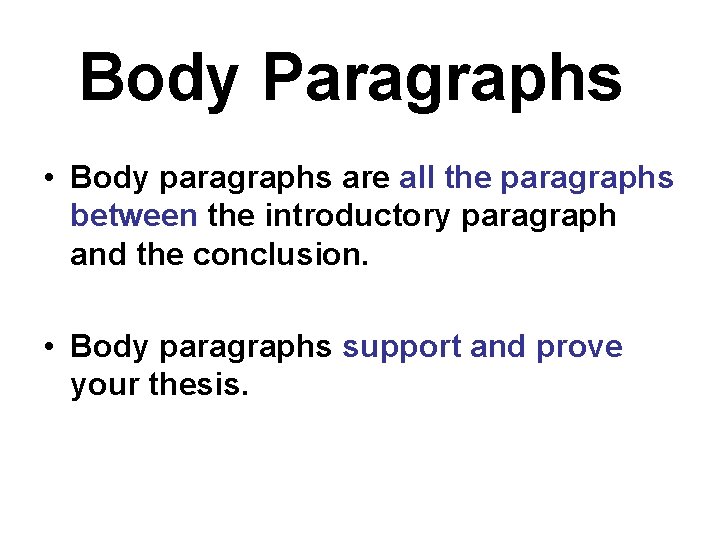 Body Paragraphs

• Body paragraphs are all the paragraphs between the introductory paragraph and the conclusion.

• Body paragraphs support and prove your thesis.